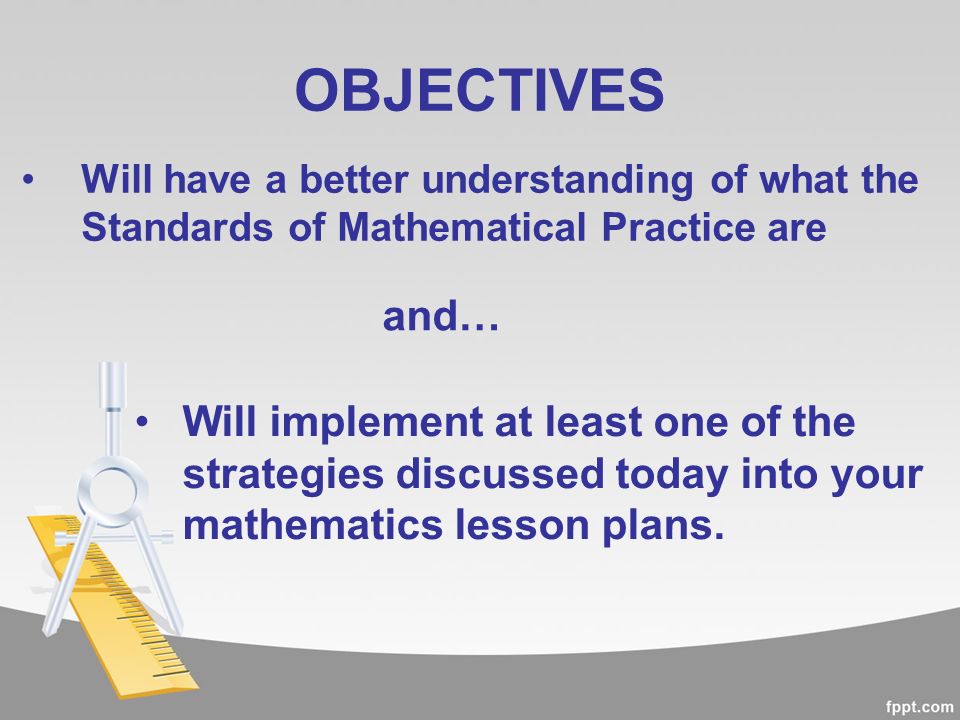 OBJECTIVES

• Will have a better understanding of what the Standards of Mathematical Practice are

and…

• Will implement at least one of the strategies discussed today into your mathematics lesson plans.

fppt.com